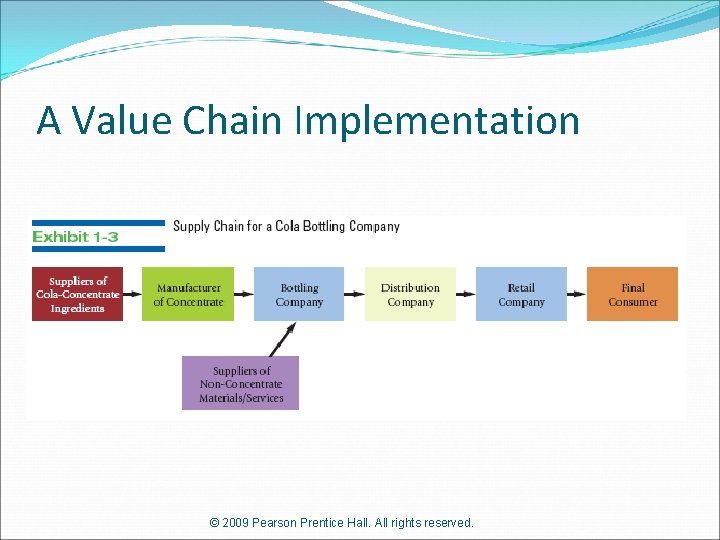 A Value Chain Implementation

Exhibit 1-3

Supply Chain for a Cola Bottling Company

Suppliers of Cola-Concentrate Ingredients

Manufacturer of Concentrate

Bottling Company

Distribution Company

Retail Company

Final Consumer

Suppliers of Non-Concentrate Materials/Services

© 2009 Pearson Prentice Hall. All rights reserved.